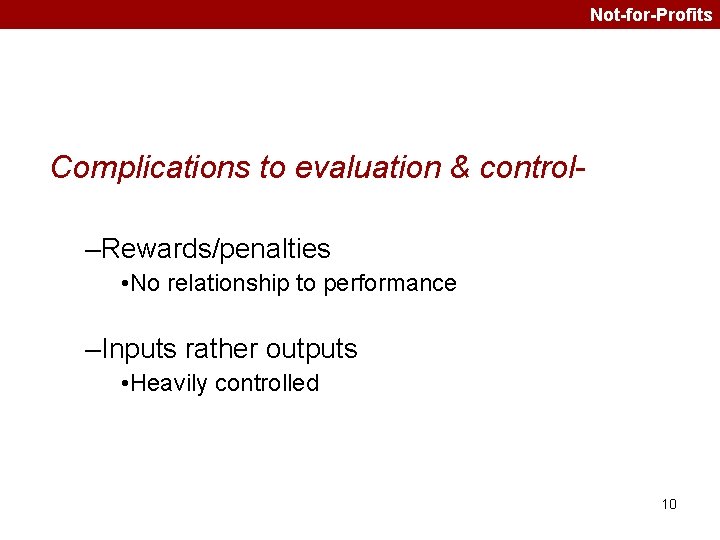 Not-for-Profits

Complications to evaluation & control-

–Rewards/penalties
•No relationship to performance

–Inputs rather outputs
•Heavily controlled

10